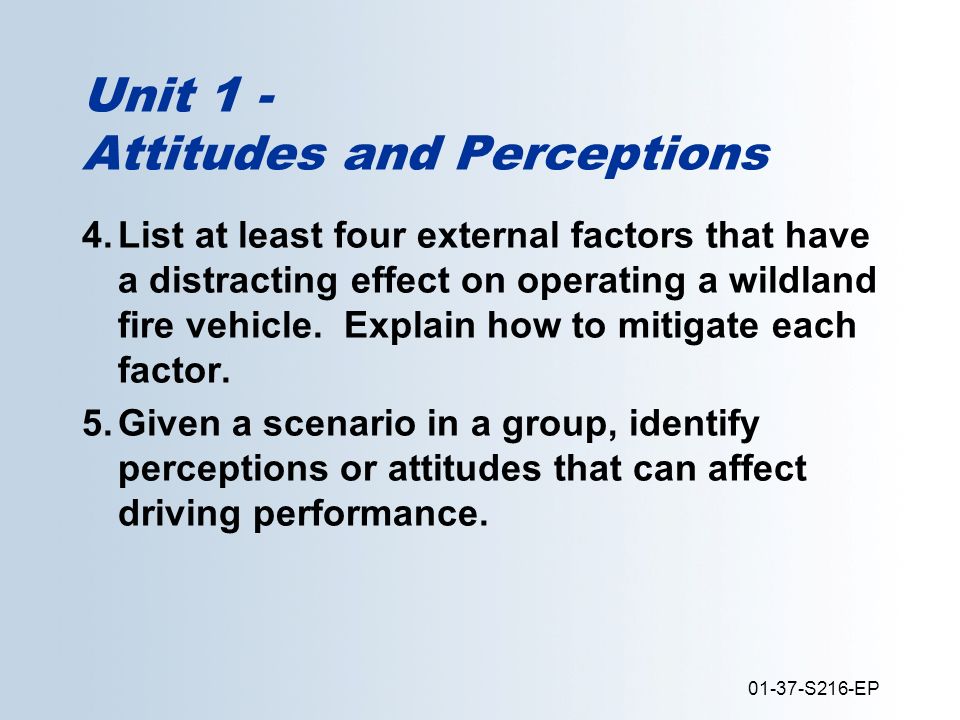 Unit 1 -
Attitudes and Perceptions

4. List at least four external factors that have a distracting effect on operating a wildland fire vehicle.  Explain how to mitigate each factor.

5. Given a scenario in a group, identify perceptions or attitudes that can affect driving performance.

01-37-S216-EP